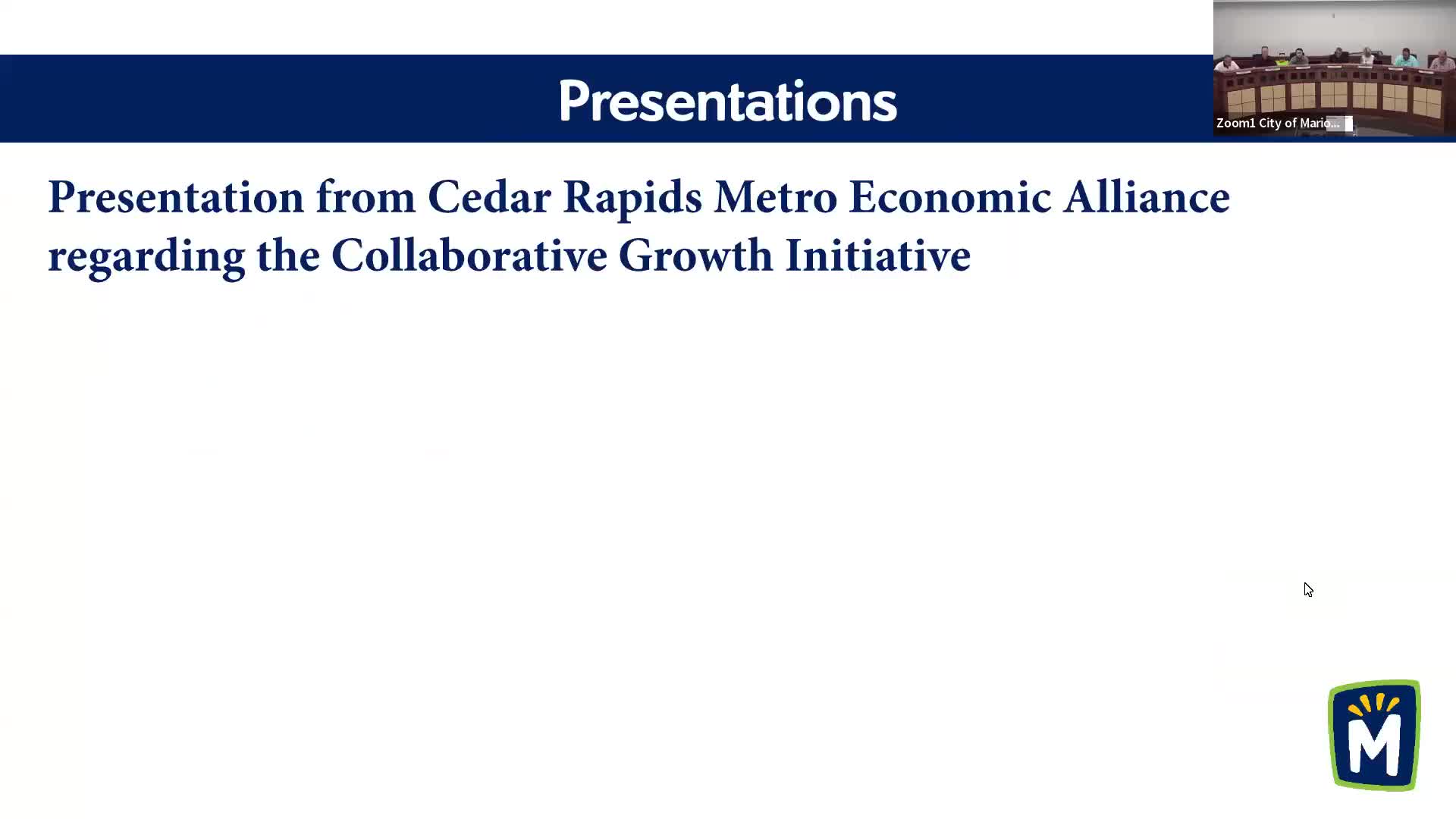 Presentations

Zoom1 City of Mario...

Presentation from Cedar Rapids Metro Economic Alliance regarding the Collaborative Growth Initiative

M